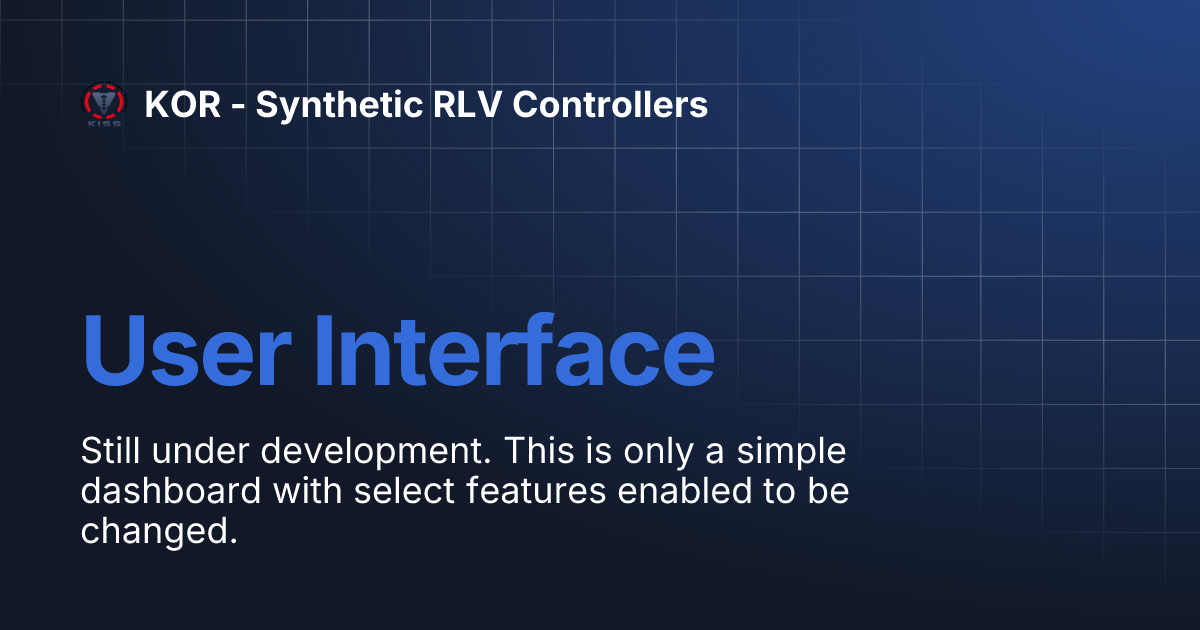 KISS

KOR - Synthetic RLV Controllers

User Interface

Still under development. This is only a simple dashboard with select features enabled to be changed.